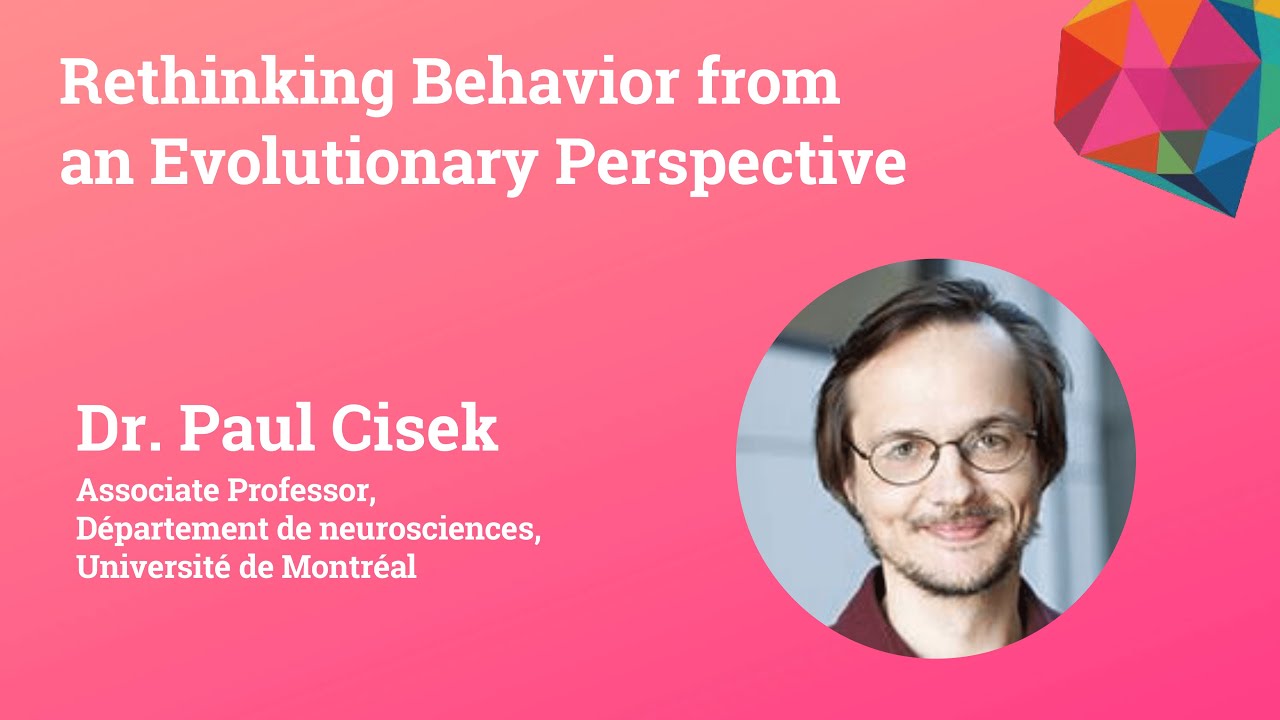 Rethinking Behavior from an Evolutionary Perspective

Dr. Paul Cisek

Associate Professor,
Département de neurosciences,
Université de Montréal